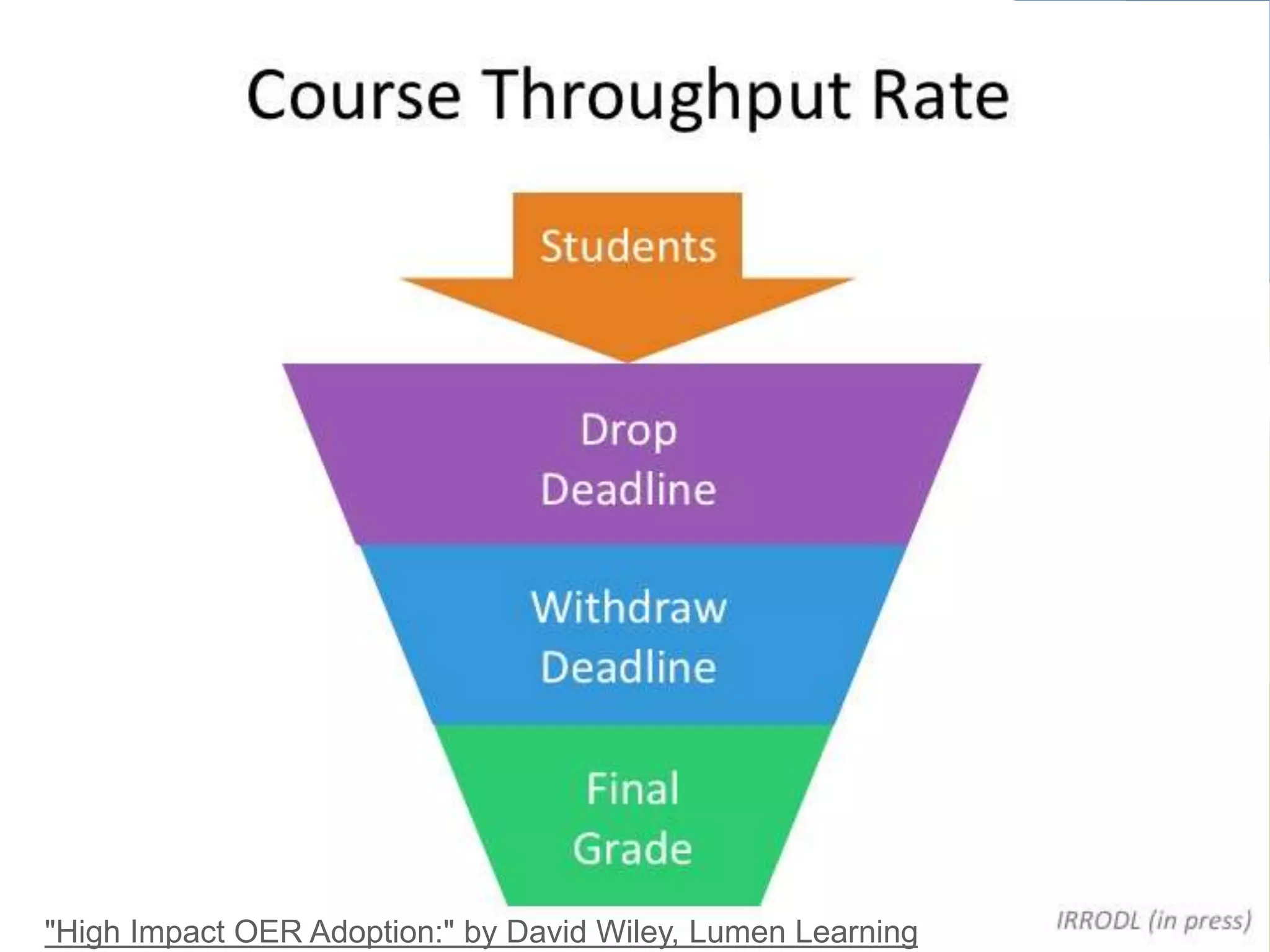 Course Throughput Rate

Students

Drop Deadline

Withdraw Deadline

Final Grade

"High Impact OER Adoption:" by David Wiley, Lumen Learning

IRRODL (in press)